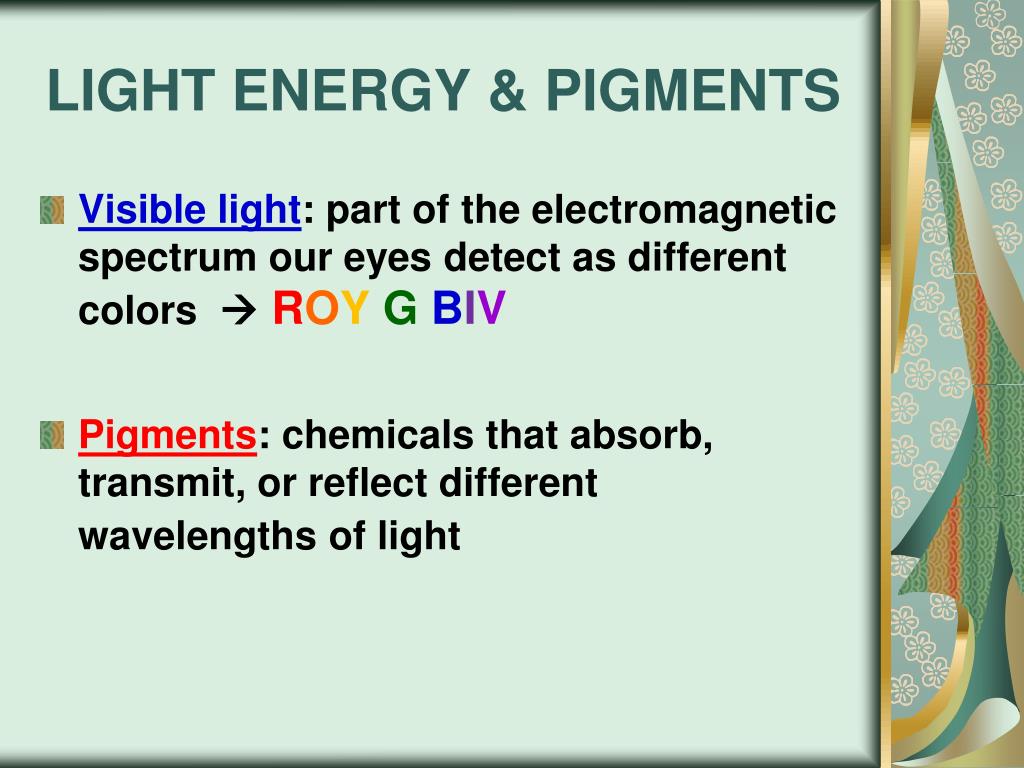 LIGHT ENERGY & PIGMENTS

Visible light: part of the electromagnetic spectrum our eyes detect as different colors → ROY G BIV

Pigments: chemicals that absorb, transmit, or reflect different wavelengths of light